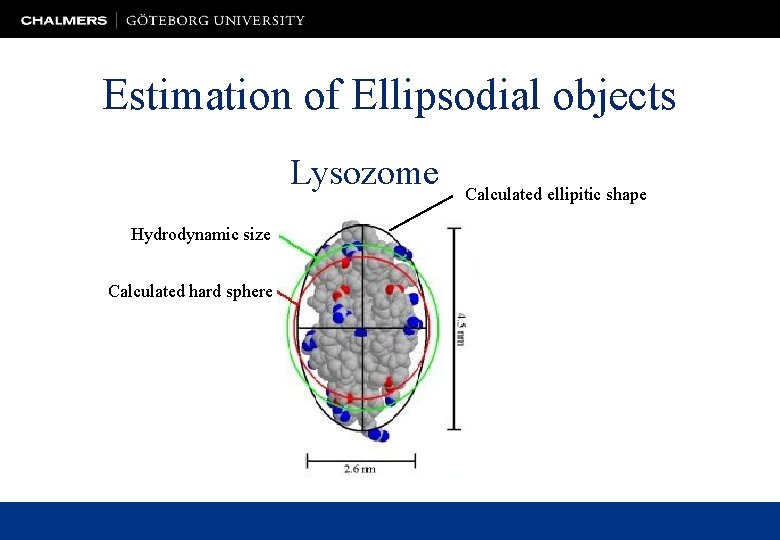 CHALMERS | GÖTEBORG UNIVERSITY

Estimation of Ellipsodial objects

Lysozome

Calculated ellipitic shape

Hydrodynamic size

Calculated hard sphere

4.5 nm

2.6 nm